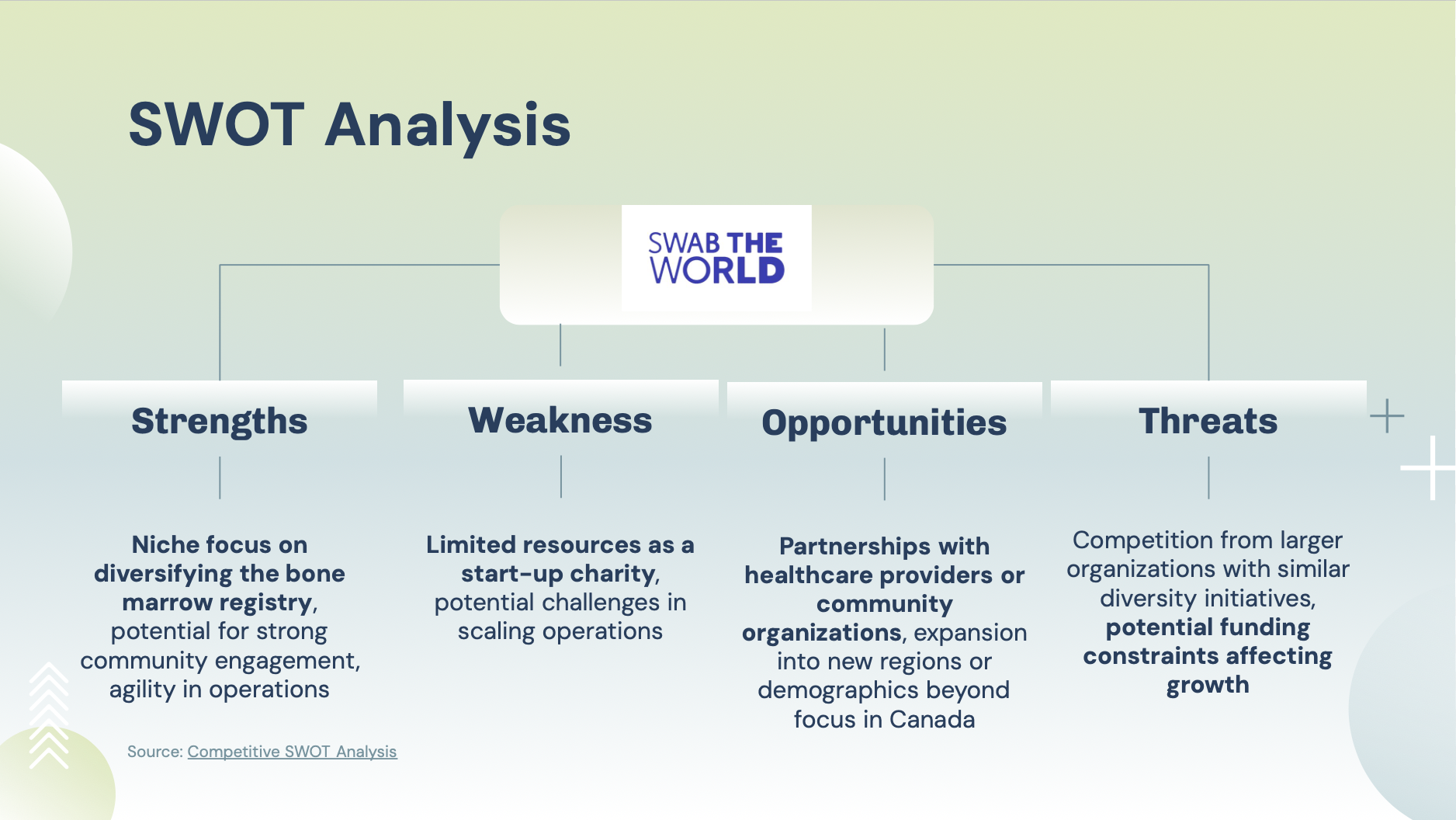 SWOT Analysis

SWAB THE WORLD

Strengths

Niche focus on diversifying the bone marrow registry, potential for strong community engagement, agility in operations

Weakness

Limited resources as a start-up charity, potential challenges in scaling operations

Opportunities

Partnerships with healthcare providers or community organizations, expansion into new regions or demographics beyond focus in Canada

Threats

Competition from larger organizations with similar diversity initiatives, potential funding constraints affecting growth

Source: Competitive SWOT Analysis